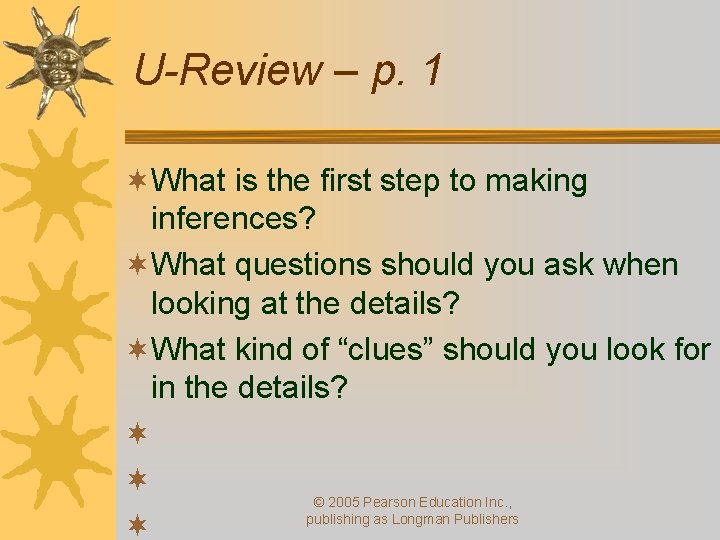 U-Review – p. 1

What is the first step to making inferences?

What questions should you ask when looking at the details?

What kind of “clues” should you look for in the details?

© 2005 Pearson Education Inc., publishing as Longman Publishers